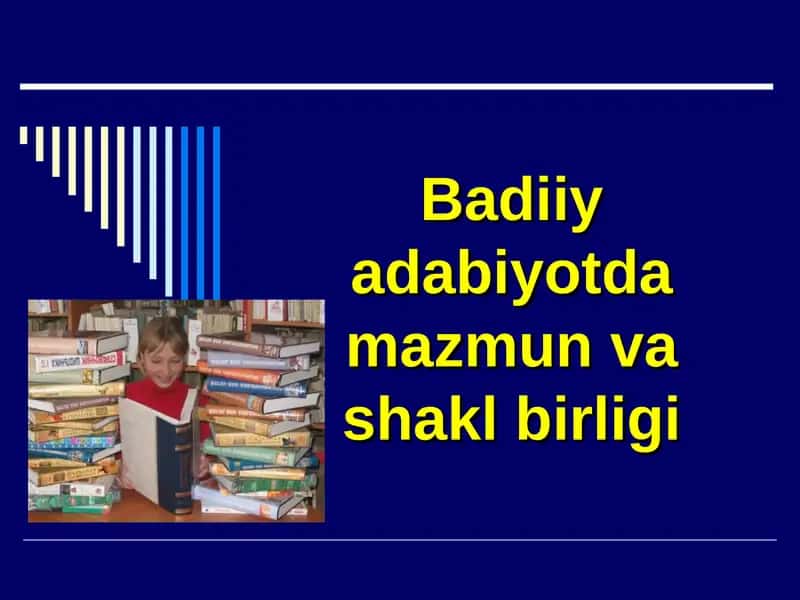 Badiiy adabiyotda mazmun va shakl birligi